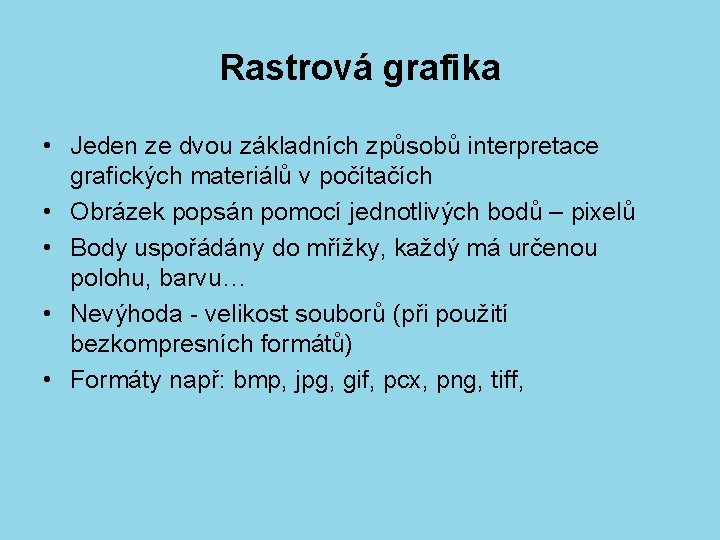 Rastrová grafika

• Jeden ze dvou základních způsobů interpretace grafických materiálů v počítačích
• Obrázek popsán pomocí jednotlivých bodů – pixelů
• Body uspořádány do mřížky, každý má určenou polohu, barvu…
• Nevýhoda - velikost souborů (při použití bezkompresních formátů)
• Formáty např: bmp, jpg, gif, pcx, png, tiff,